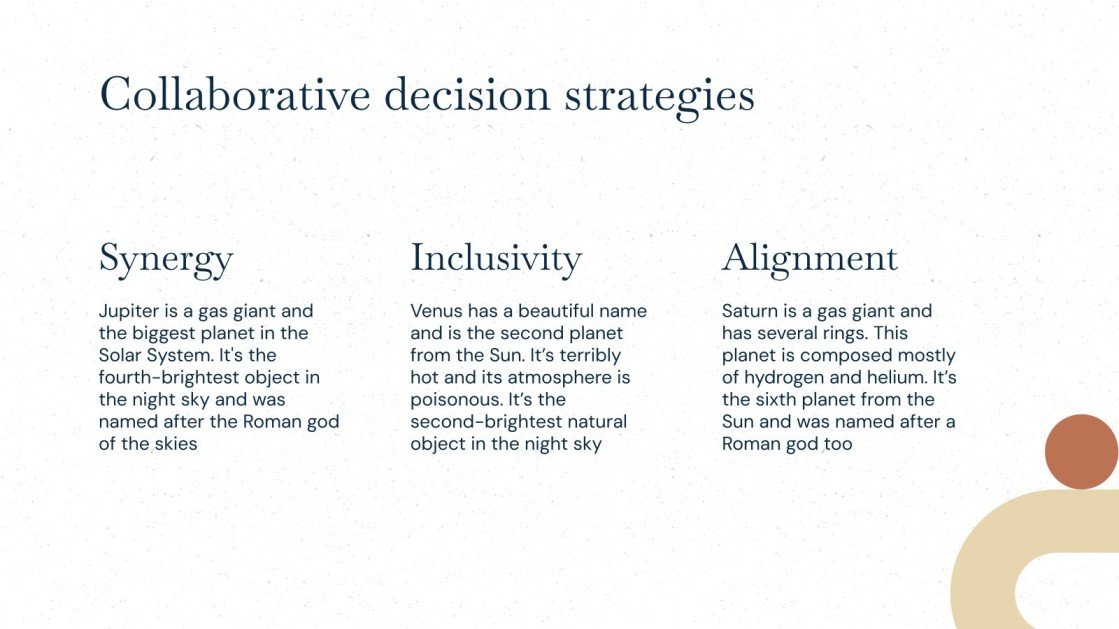 Collaborative decision strategies

Synergy

Jupiter is a gas giant and the biggest planet in the Solar System. It's the fourth-brightest object in the night sky and was named after the Roman god of the skies

Inclusivity

Venus has a beautiful name and is the second planet from the Sun. It's terribly hot and its atmosphere is poisonous. It's the second-brightest natural object in the night sky

Alignment

Saturn is a gas giant and has several rings. This planet is composed mostly of hydrogen and helium. It's the sixth planet from the Sun and was named after a Roman god too